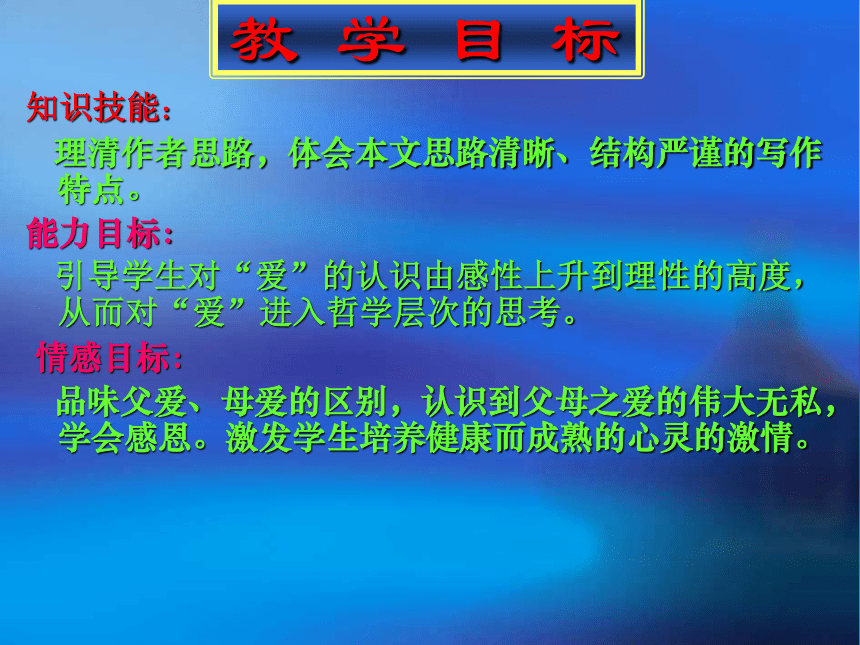 教 学 目 标

知识技能:

理清作者思路，体会本文思路清晰、结构严谨的写作特点。

能力目标:

引导学生对“爱”的认识由感性上升到理性的高度，从而对“爱”进入哲学层次的思考。

情感目标:

品味父爱、母爱的区别，认识到父母之爱的伟大无私，学会感恩。激发学生培养健康而成熟的心灵的激情。